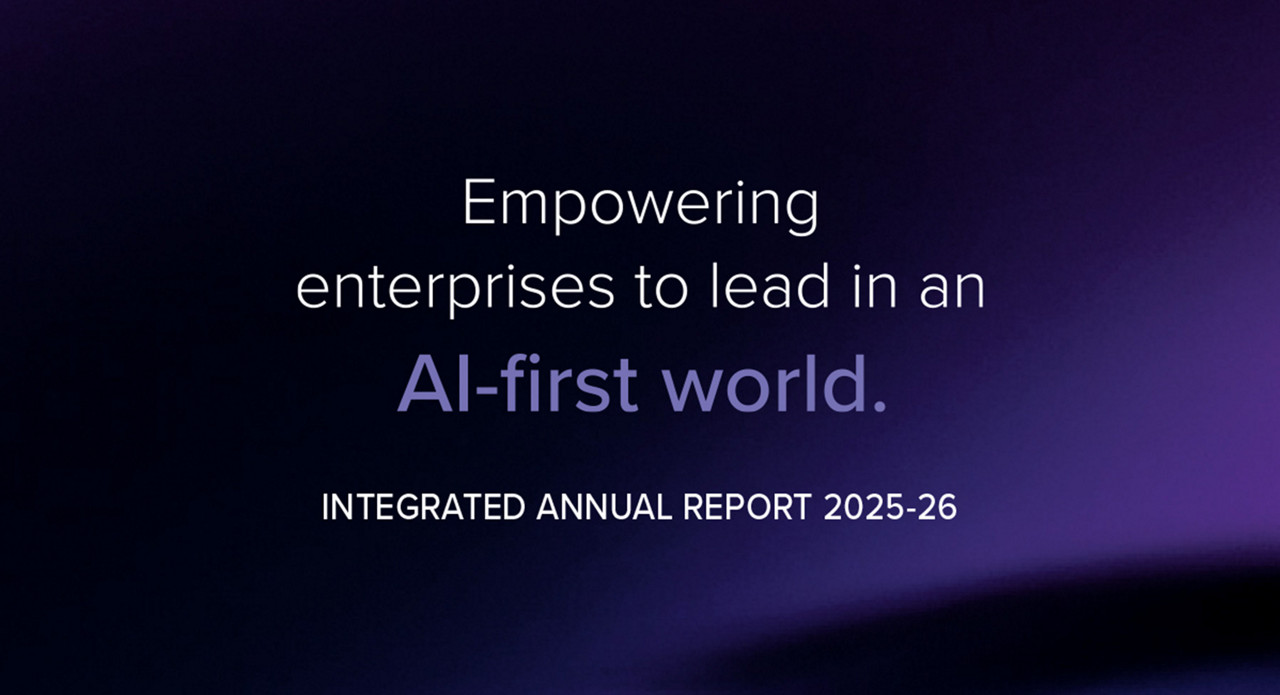 Empowering enterprises to lead in an AI-first world.

INTEGRATED ANNUAL REPORT 2025-26